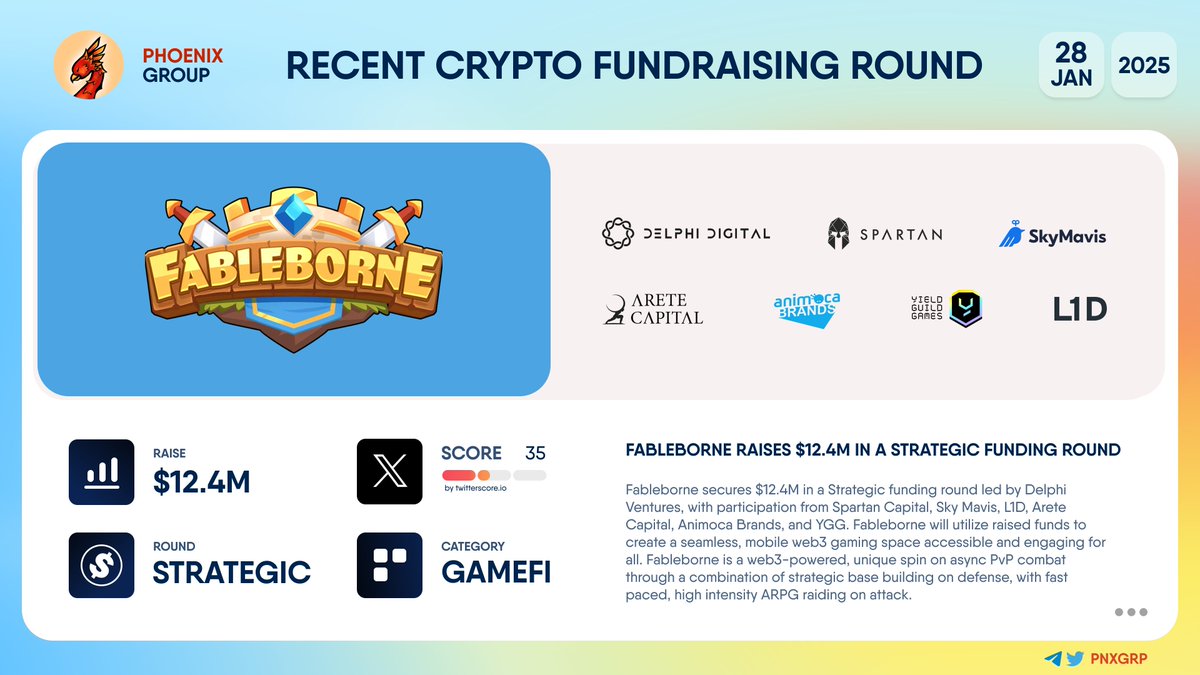 PHOENIX GROUP

RECENT CRYPTO FUNDRAISING ROUND

28 JAN

2025

FABLEBORNE

DELPHI DIGITAL

SPARTAN

SkyMavis

ARETE CAPITAL

animoca BRANDS

YIELD GUILD GAMES

L1D

RAISE
$12.4M

SCORE 35
by twitterscore.io

ROUND
STRATEGIC

CATEGORY
GAMEFI

FABLEBORNE RAISES $12.4M IN A STRATEGIC FUNDING ROUND

Fableborne secures $12.4M in a Strategic funding round led by Delphi Ventures, with participation from Spartan Capital, Sky Mavis, L1D, Arete Capital, Animoca Brands, and YGG. Fableborne will utilize raised funds to create a seamless, mobile web3 gaming space accessible and engaging for all. Fableborne is a web3-powered, unique spin on async PvP combat through a combination of strategic base building on defense, with fast paced, high intensity ARPG raiding on attack.

PNXGRP